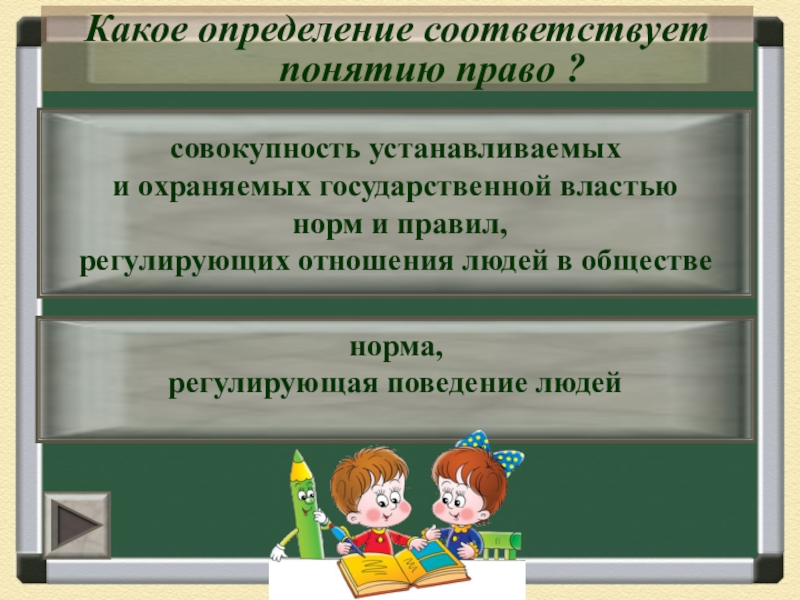 Какое определение соответствует понятию право ?

совокупность устанавливаемых и охраняемых государственной властью норм и правил, регулирующих отношения людей в обществе

норма, регулирующая поведение людей